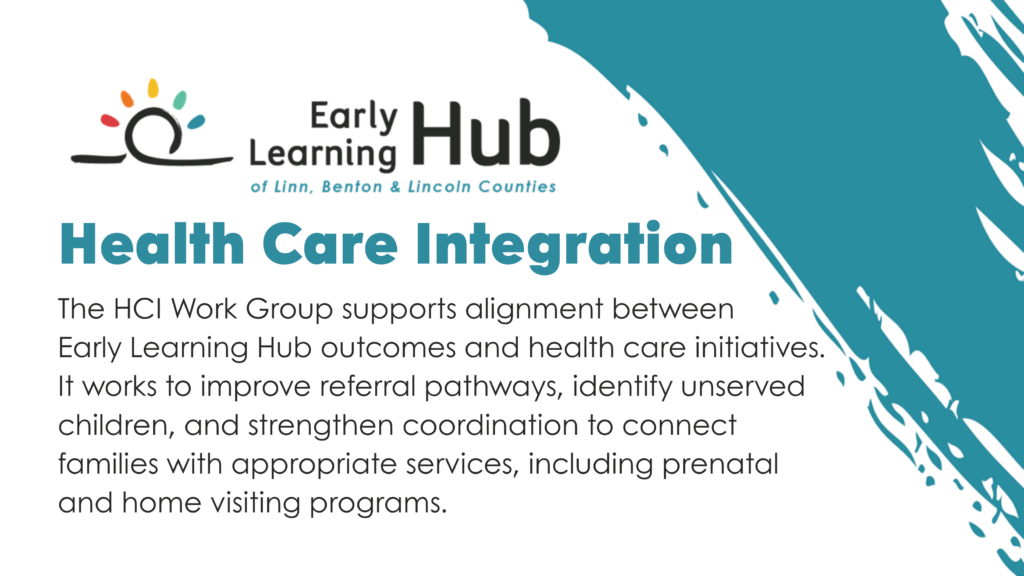 Early Learning Hub
of Linn, Benton & Lincoln Counties

Health Care Integration

The HCI Work Group supports alignment between Early Learning Hub outcomes and health care initiatives. It works to improve referral pathways, identify unserved children, and strengthen coordination to connect families with appropriate services, including prenatal and home visiting programs.